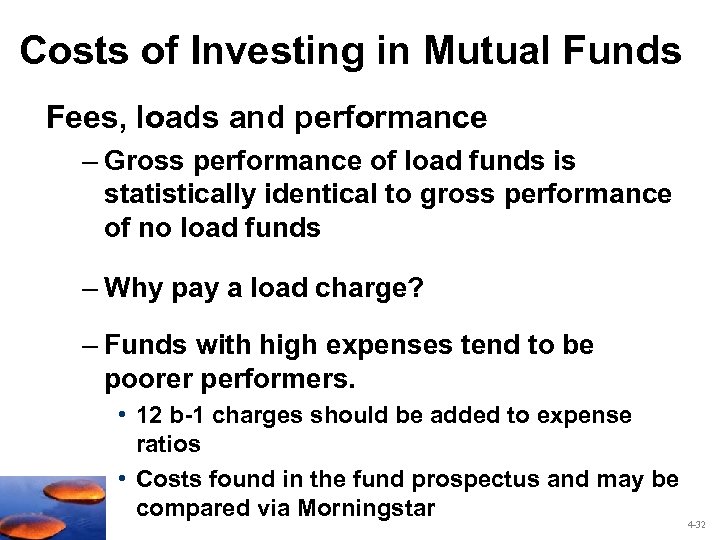 Costs of Investing in Mutual Funds

Fees, loads and performance

– Gross performance of load funds is statistically identical to gross performance of no load funds

– Why pay a load charge?

– Funds with high expenses tend to be poorer performers.

• 12 b-1 charges should be added to expense ratios

• Costs found in the fund prospectus and may be compared via Morningstar

4-32